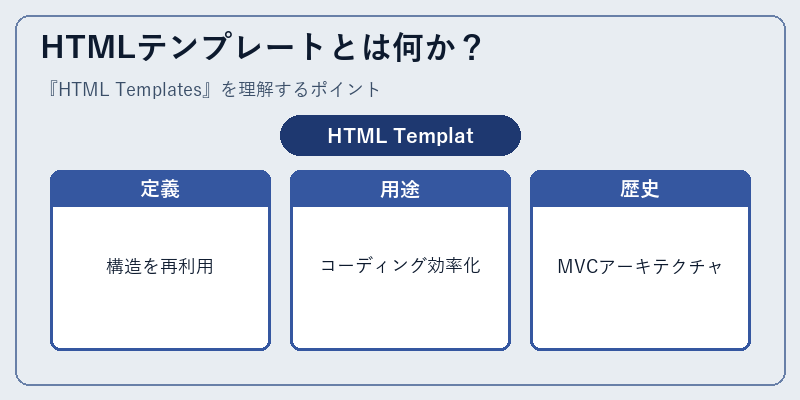 HTMLテンプレートとは何か？

『HTML Templates』を理解するポイント

HTML Templat

定義

構造を再利用

用途

コーディング効率化

歴史

MVCアーキテクチャ